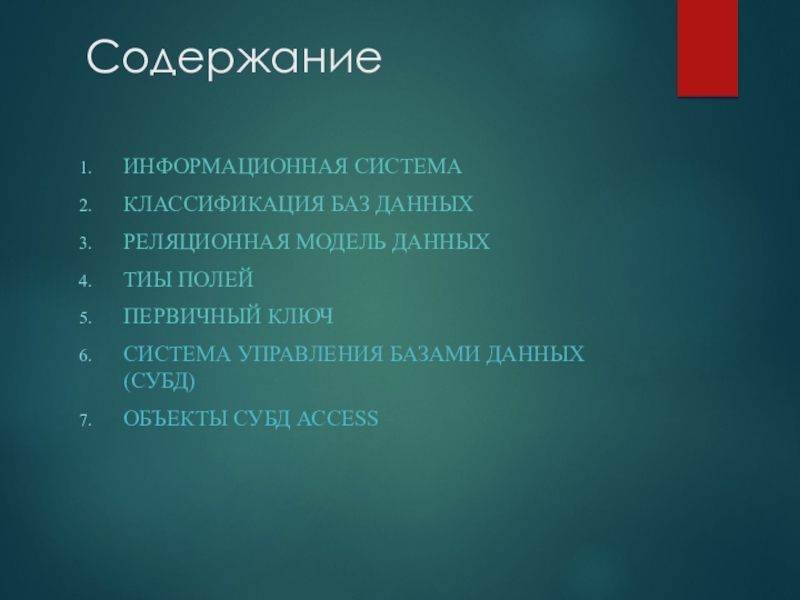 Содержание

1. ИНФОРМАЦИОННАЯ СИСТЕМА
2. КЛАССИФИКАЦИЯ БАЗ ДАННЫХ
3. РЕЛЯЦИОННАЯ МОДЕЛЬ ДАННЫХ
4. ТИЫ ПОЛЕЙ
5. ПЕРВИЧНЫЙ КЛЮЧ
6. СИСТЕМА УПРАВЛЕНИЯ БАЗАМИ ДАННЫХ (СУБД)
7. ОБЪЕКТЫ СУБД ACCESS